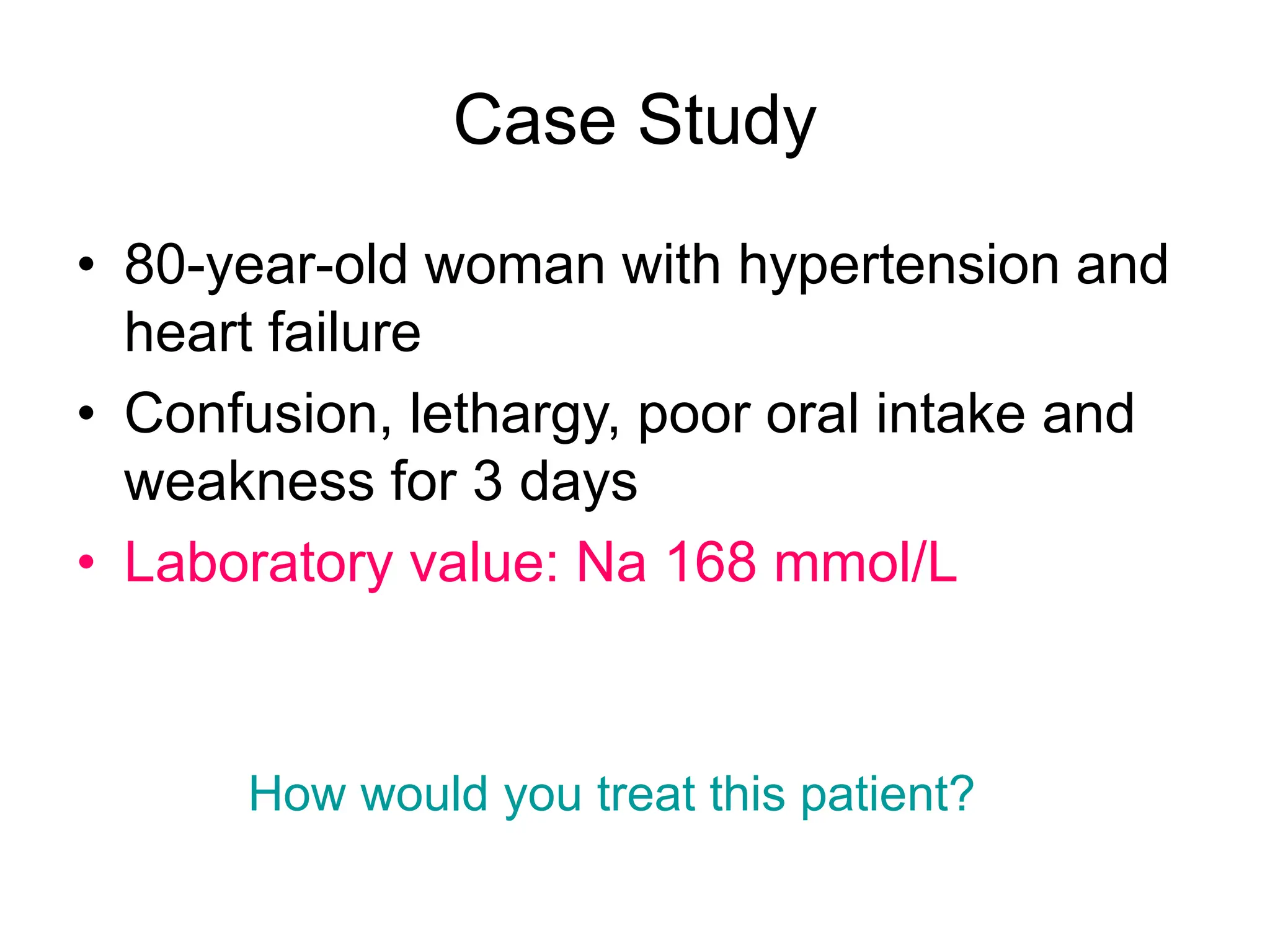 Case Study

• 80-year-old woman with hypertension and heart failure
• Confusion, lethargy, poor oral intake and weakness for 3 days
• Laboratory value: Na 168 mmol/L

How would you treat this patient?